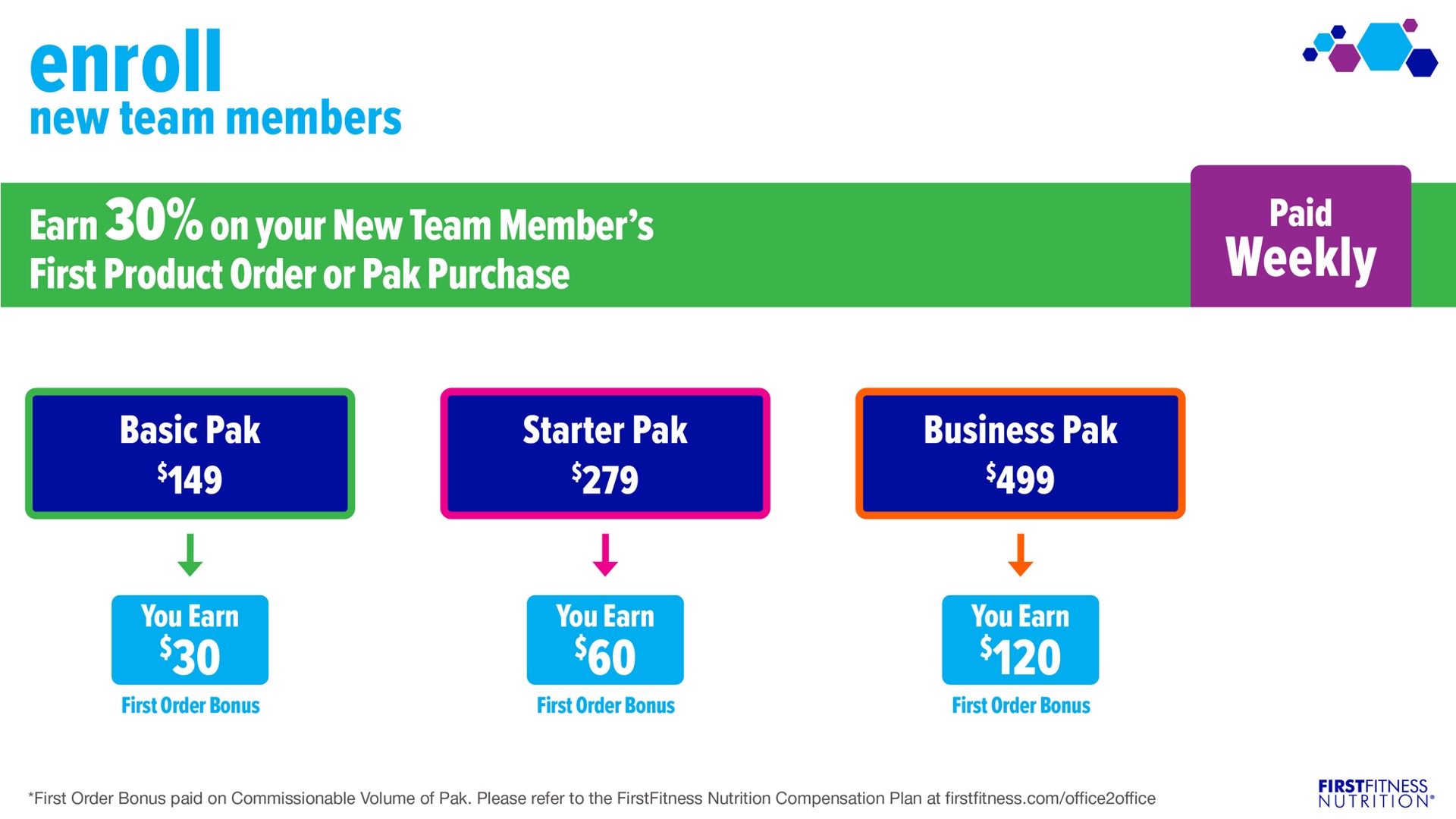 enroll
new team members

Earn 30% on your New Team Member's First Product Order or Pak Purchase

Paid Weekly

Basic Pak
$149

You Earn
$30
First Order Bonus

Starter Pak
$279

You Earn
$60
First Order Bonus

Business Pak
$499

You Earn
$120
First Order Bonus

*First Order Bonus paid on Commissionable Volume of Pak. Please refer to the FirstFitness Nutrition Compensation Plan at firstfitness.com/office2office

FIRSTFITNESS NUTRITION®